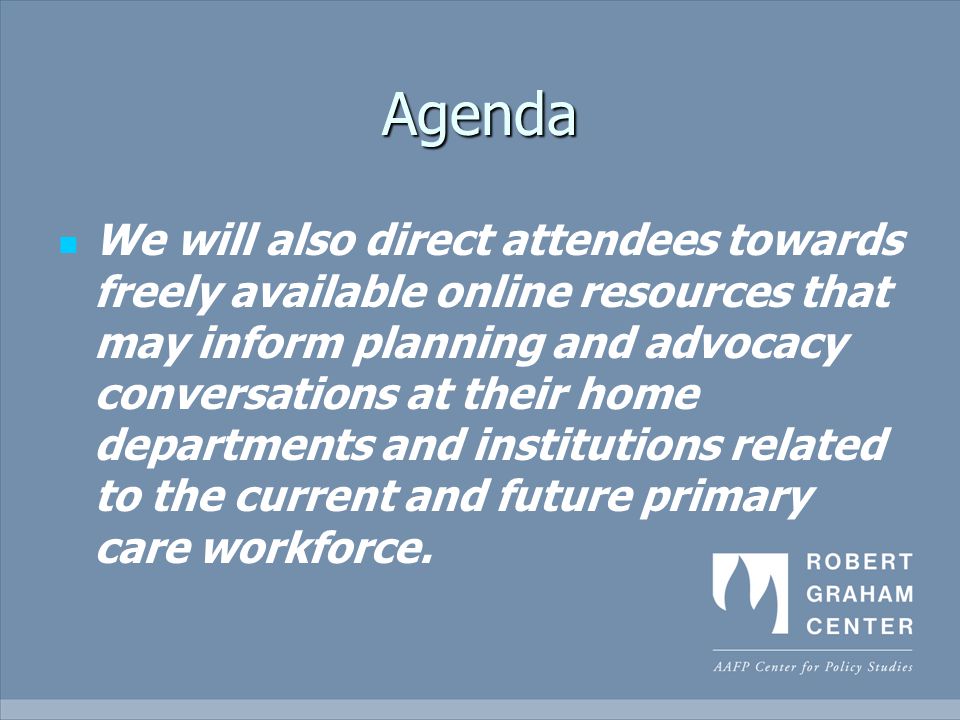 Agenda

We will also direct attendees towards freely available online resources that may inform planning and advocacy conversations at their home departments and institutions related to the current and future primary care workforce.

ROBERT GRAHAM CENTER

AAFP Center for Policy Studies